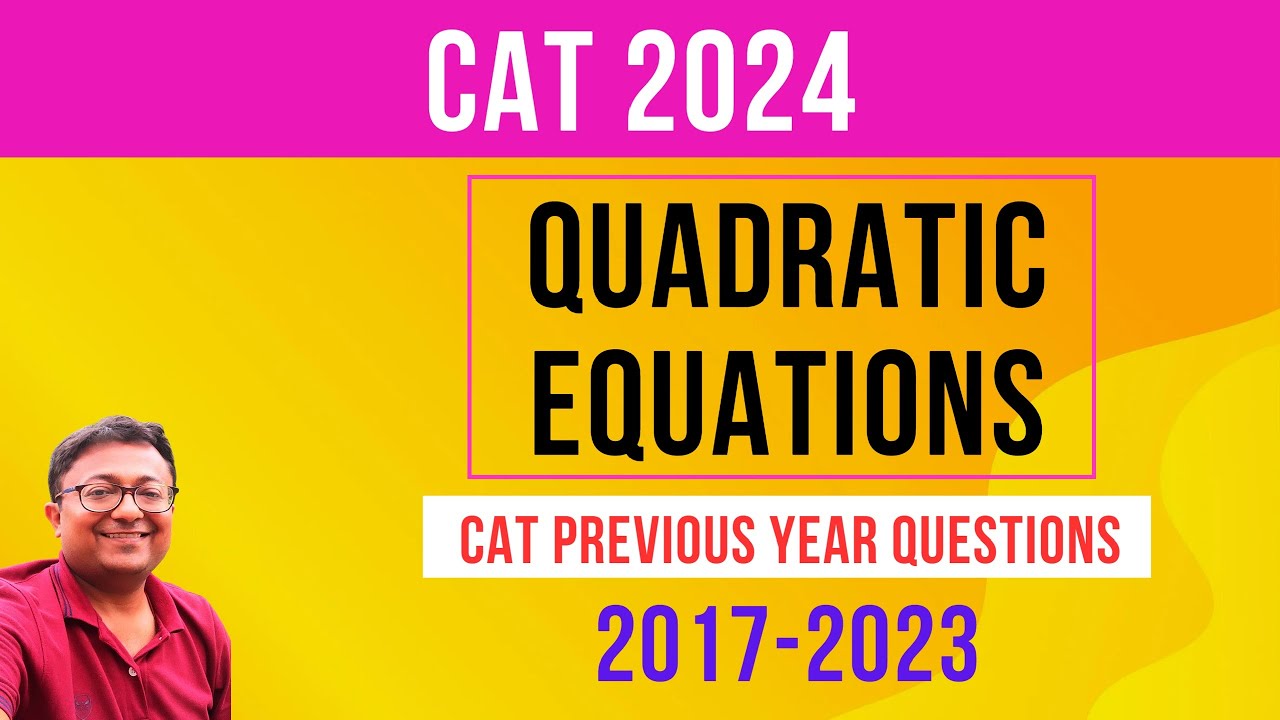 CAT 2024

QUADRATIC EQUATIONS

CAT PREVIOUS YEAR QUESTIONS

2017-2023